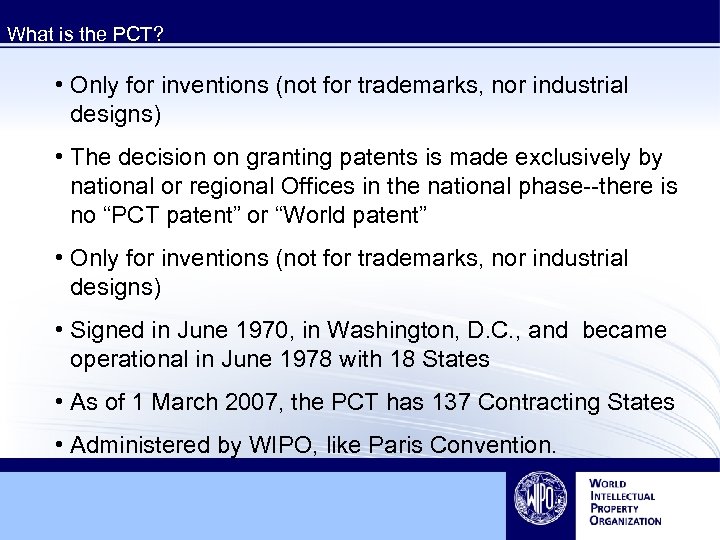 What is the PCT?

• Only for inventions (not for trademarks, nor industrial designs)

• The decision on granting patents is made exclusively by national or regional Offices in the national phase--there is no “PCT patent” or “World patent”

• Only for inventions (not for trademarks, nor industrial designs)

• Signed in June 1970, in Washington, D.C., and became operational in June 1978 with 18 States

• As of 1 March 2007, the PCT has 137 Contracting States

• Administered by WIPO, like Paris Convention.

WIPO

WORLD
INTELLECTUAL
PROPERTY
ORGANIZATION